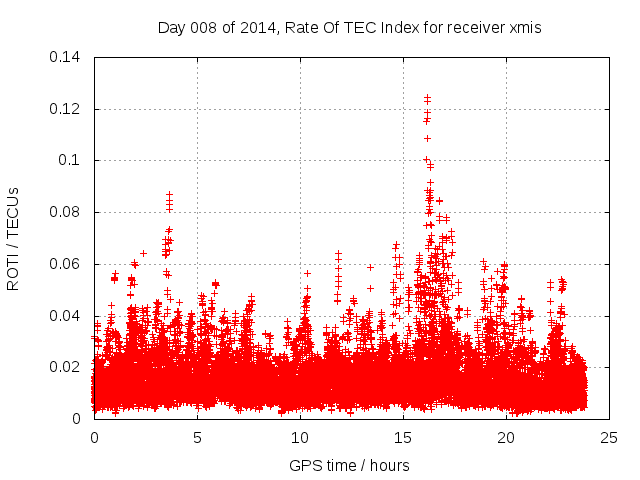 Day 008 of 2014, Rate Of TEC Index for receiver xmis

ROTI / TECUs

0.14
0.12
0.1
0.08
0.06
0.04
0.02
0

0
5
10
15
20
25

GPS time / hours